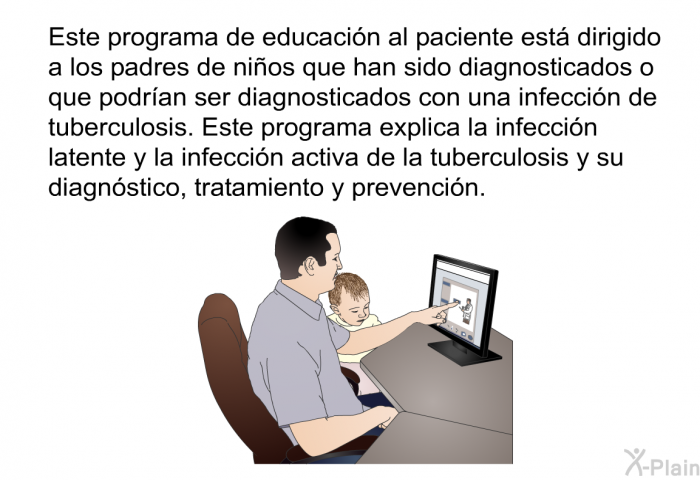 Este programa de educación al paciente está dirigido a los padres de niños que han sido diagnosticados o que podrían ser diagnosticados con una infección de tuberculosis. Este programa explica la infección latente y la infección activa de la tuberculosis y su diagnóstico, tratamiento y prevención.

X-Plain